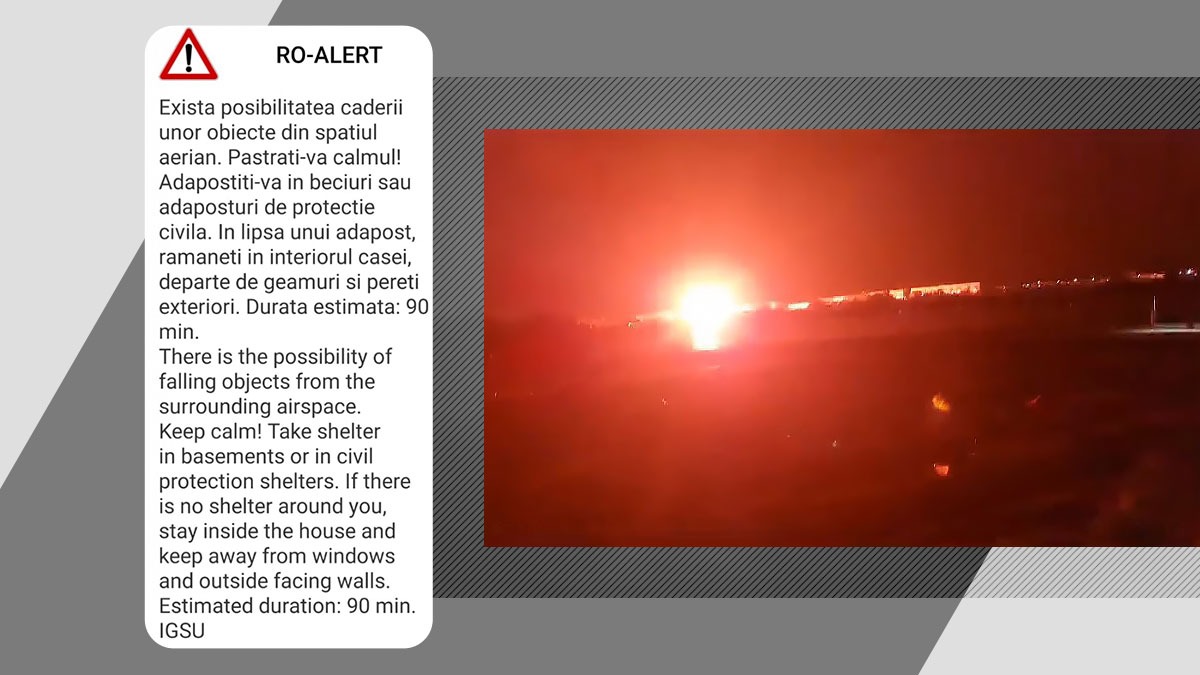 RO-ALERT

Exista posibilitatea caderii unor obiecte din spatiul aerian. Pastrati-va calmul! Adapostiti-va in beciuri sau adaposturi de protectie civila. In lipsa unui adapost, ramaneti in interiorul casei, departe de geamuri si pereti exteriori. Durata estimata: 90 min.
There is the possibility of falling objects from the surrounding airspace.
Keep calm! Take shelter in basements or in civil protection shelters. If there is no shelter around you, stay inside the house and keep away from windows and outside facing walls.
Estimated duration: 90 min.
IGSU